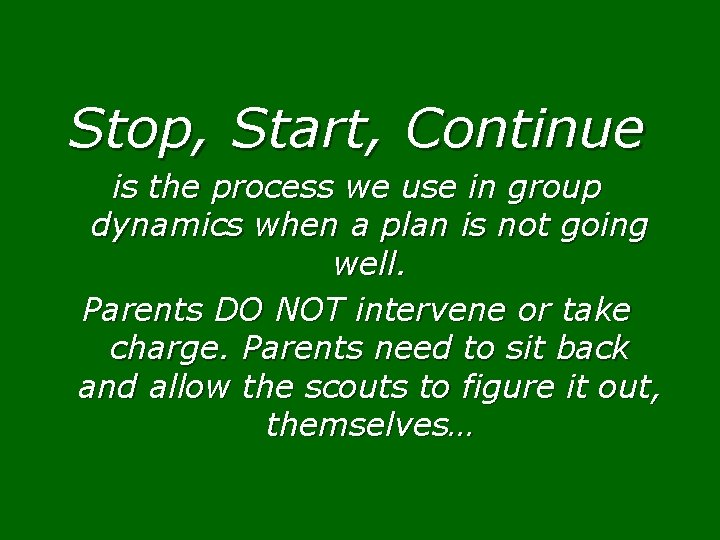 Stop, Start, Continue

is the process we use in group dynamics when a plan is not going well.

Parents DO NOT intervene or take charge. Parents need to sit back and allow the scouts to figure it out, themselves…